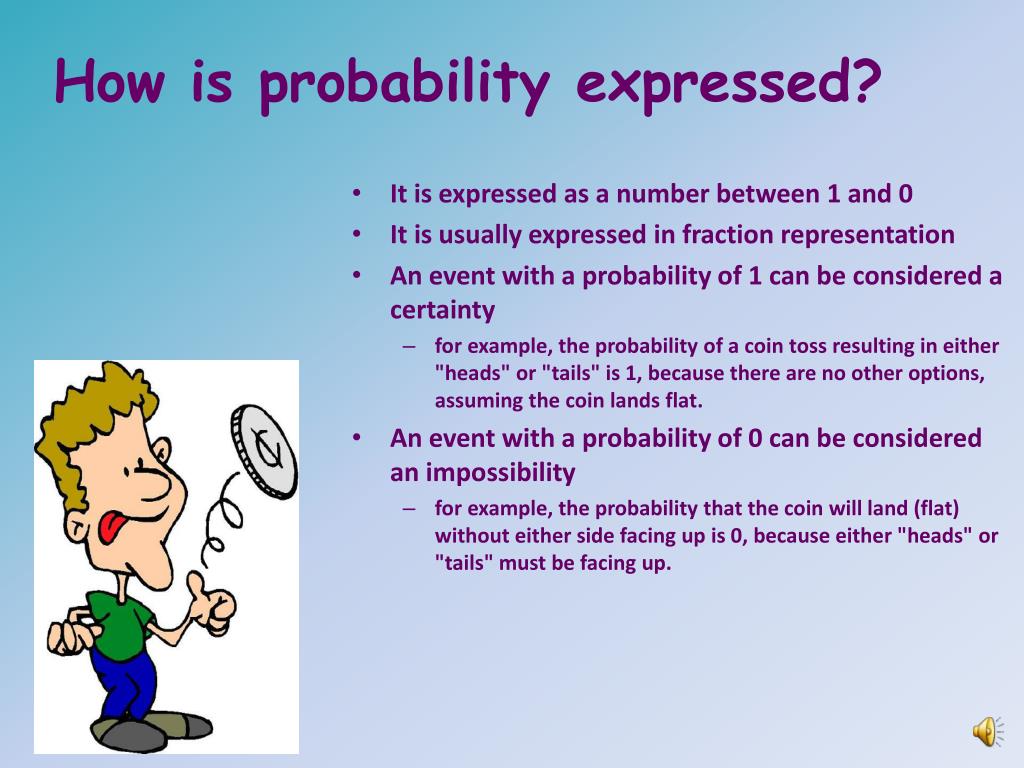 How is probability expressed?

• It is expressed as a number between 1 and 0
• It is usually expressed in fraction representation
• An event with a probability of 1 can be considered a certainty
– for example, the probability of a coin toss resulting in either "heads" or "tails" is 1, because there are no other options, assuming the coin lands flat.
• An event with a probability of 0 can be considered an impossibility
– for example, the probability that the coin will land (flat) without either side facing up is 0, because either "heads" or "tails" must be facing up.